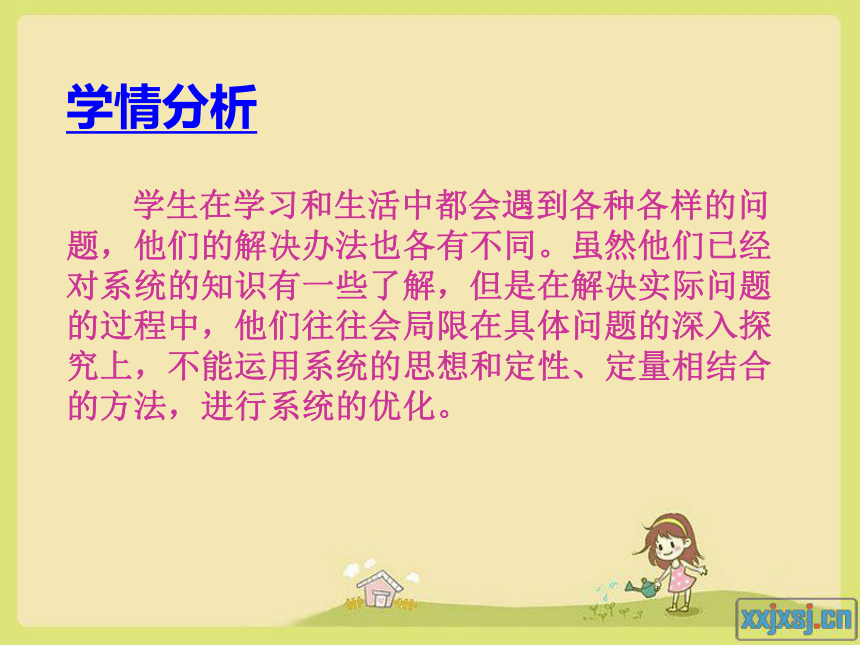 学情分析

学生在学习和生活中都会遇到各种各样的问题，他们的解决办法也各有不同。虽然他们已经对系统的知识有一些了解，但是在解决实际问题的过程中，他们往往会局限在具体问题的深入探究上，不能运用系统的思想和定性、定量相结合的方法，进行系统的优化。

xxjxsj.cn